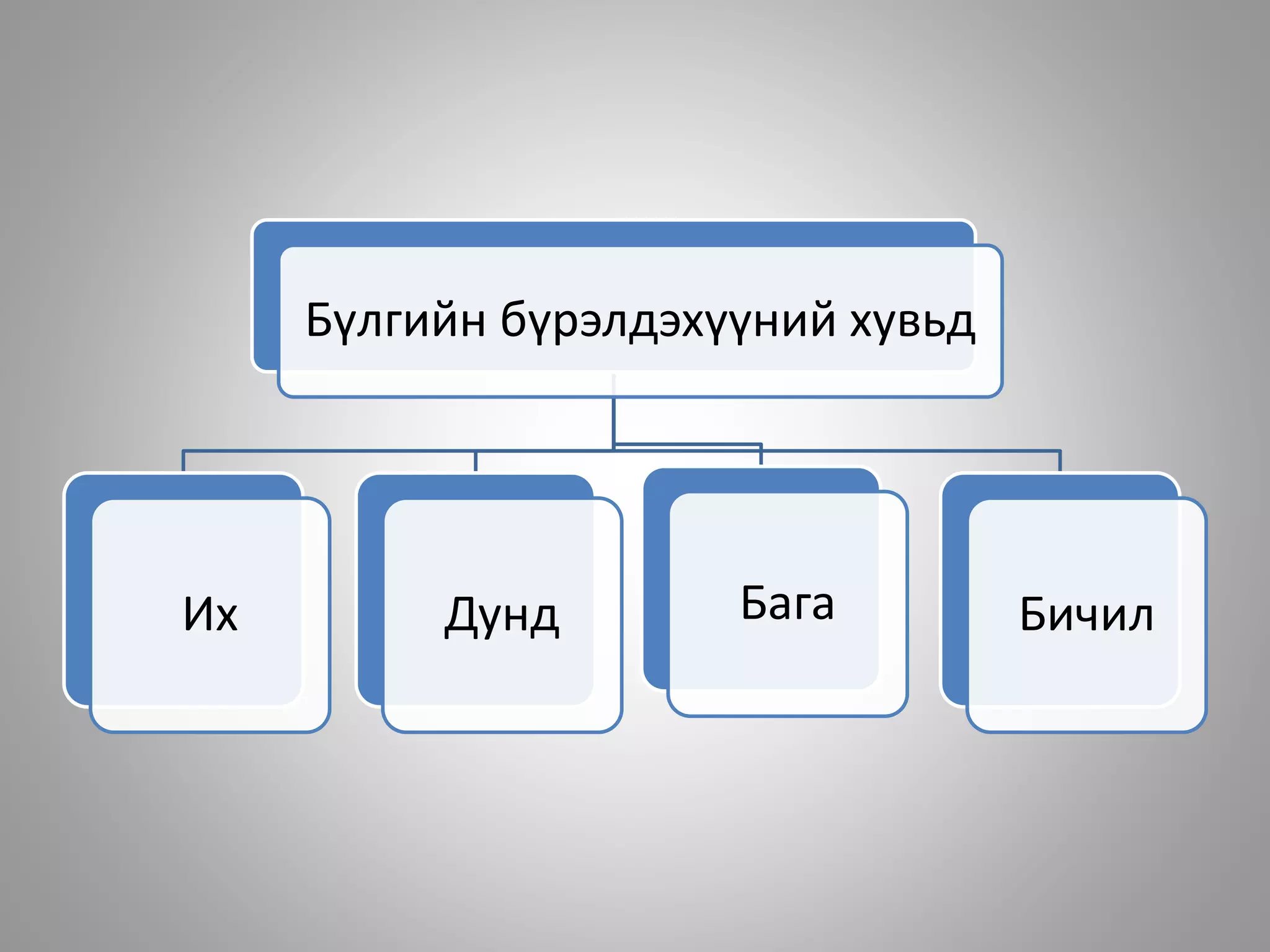 Бүлгийн бүрэлдэхүүний хувьд

Их

Дунд

Бага

Бичил